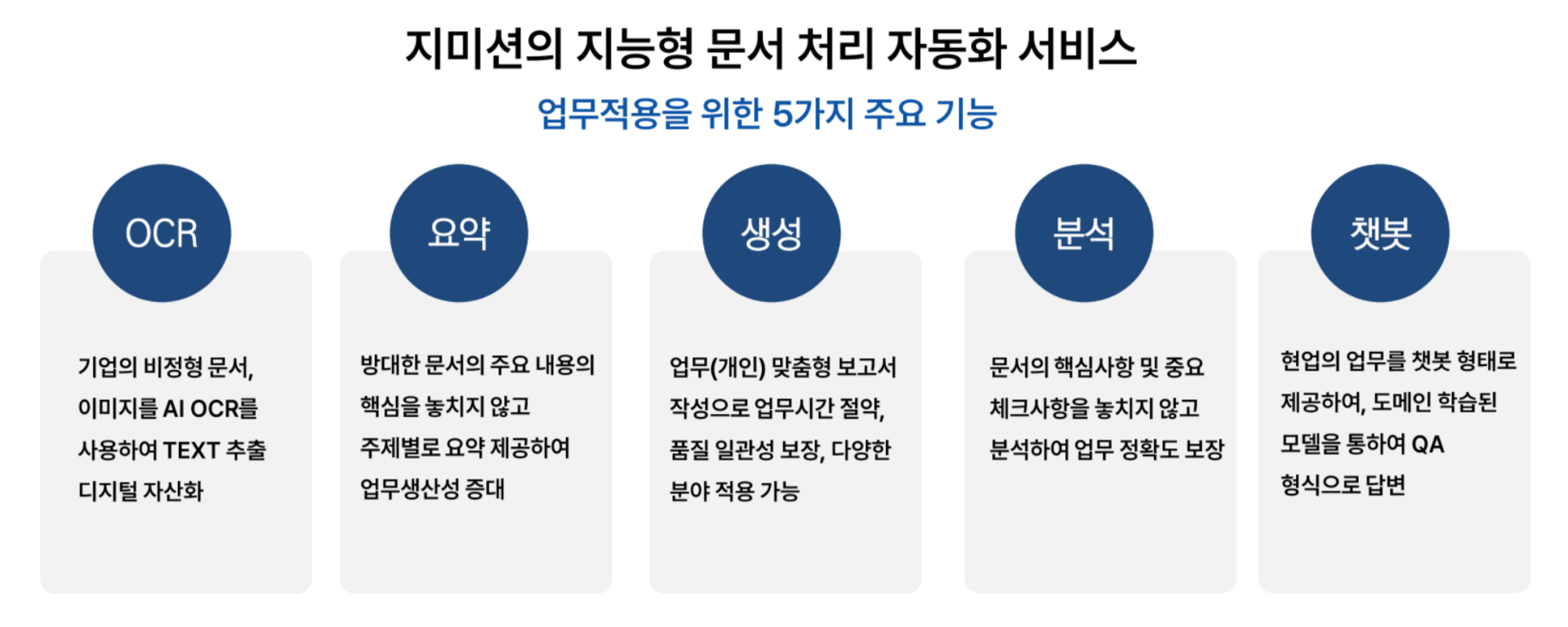 지미션의 지능형 문서 처리 자동화 서비스

업무적용을 위한 5가지 주요 기능

OCR

기업의 비정형 문서, 이미지를 AI OCR를 사용하여 TEXT 추출 디지털 자산화

요약

방대한 문서의 주요 내용의 핵심을 놓치지 않고 주제별로 요약 제공하여 업무생산성 증대

생성

업무(개인) 맞춤형 보고서 작성으로 업무시간 절약, 품질 일관성 보장, 다양한 분야 적용 가능

분석

문서의 핵심사항 및 중요 체크사항을 놓치지 않고 분석하여 업무 정확도 보장

챗봇

현업의 업무를 챗봇 형태로 제공하여, 도메인 학습된 모델을 통하여 QA 형식으로 답변